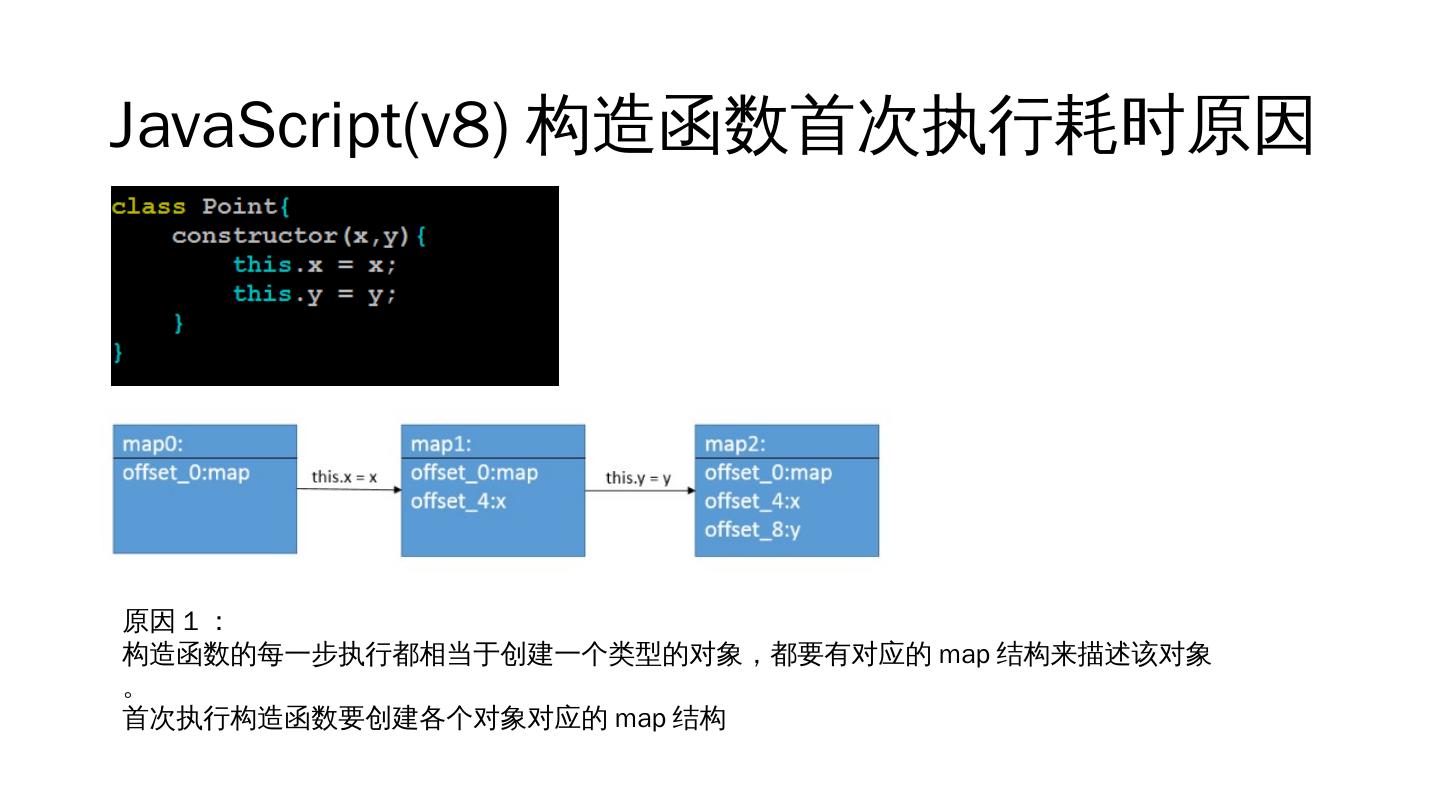 JavaScript(v8) 构造函数首次执行耗时原因

class Point{
    constructor(x,y){
        this.x = x;
        this.y = y;
    }
}

map0:
offset_0:map

this.x = x

map1:
offset_0:map
offset_4:x

this.y = y

map2:
offset_0:map
offset_4:x
offset_8:y

原因１：
构造函数的每一步执行都相当于创建一个类型的对象，都要有对应的 map 结构来描述该对象。
首次执行构造函数要创建各个对象对应的 map 结构